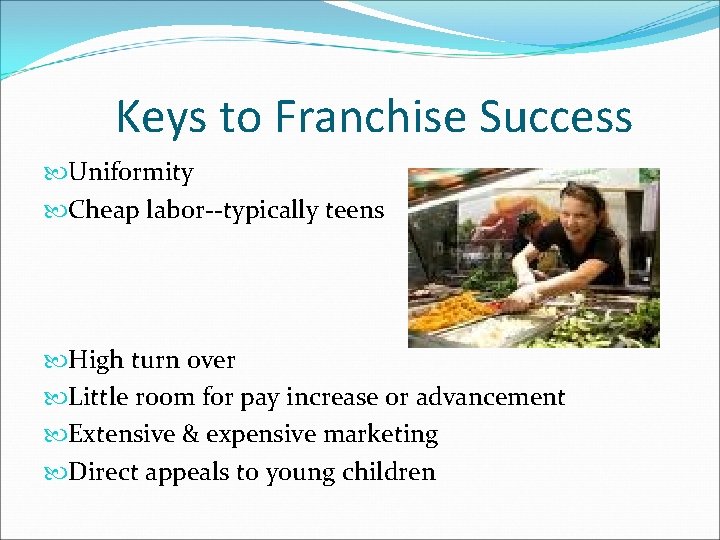 Keys to Franchise Success

Uniformity

Cheap labor--typically teens

High turn over

Little room for pay increase or advancement

Extensive & expensive marketing

Direct appeals to young children